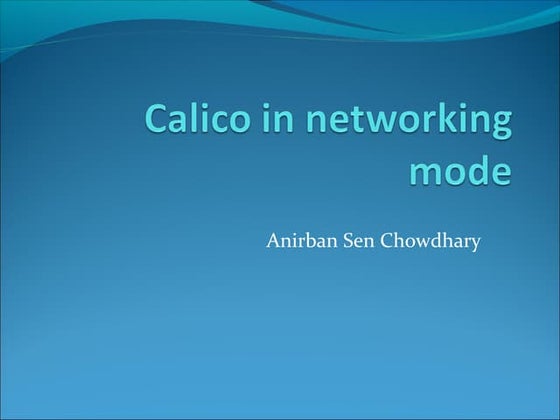 Calico in networking mode

Anirban Sen Chowdhary